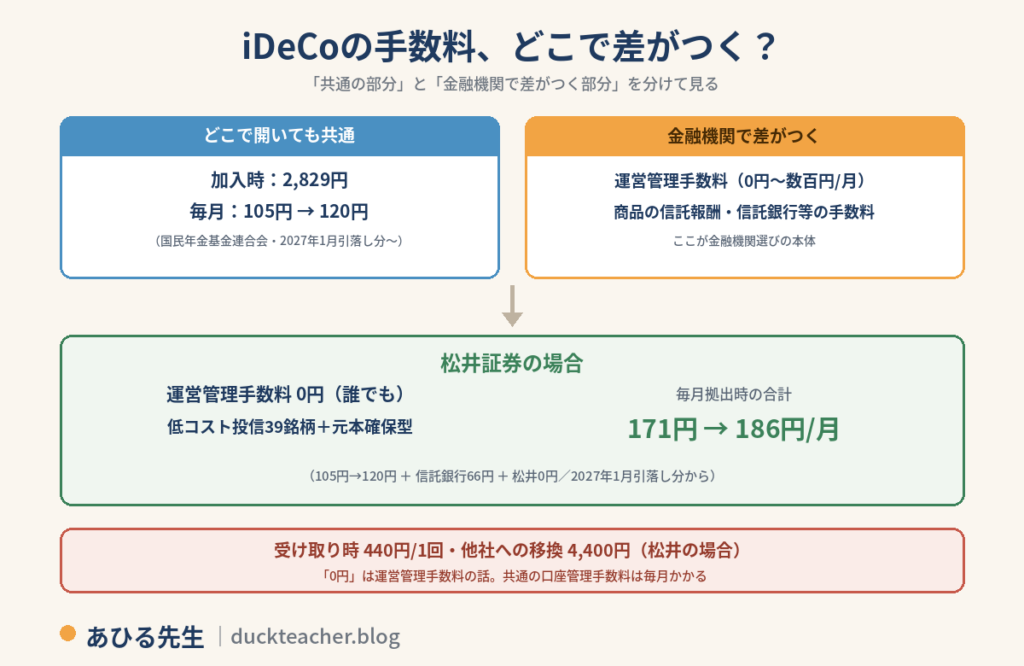 iDeCoの手数料、どこで差がつく？

「共通の部分」と「金融機関で差がつく部分」を分けて見る

どこで開いても共通

加入時：2,829円

毎月：105円 → 120円

（国民年金基金連合会・2027年1月引落し分〜）

金融機関で差がつく

運営管理手数料（0円〜数百円/月）

商品の信託報酬・信託銀行等の手数料

ここが金融機関選びの本体

松井証券の場合

運営管理手数料 0円（誰でも）

低コスト投信39銘柄＋元本確保型

毎月拠出時の合計

171円 → 186円/月

（105円→120円 ＋ 信託銀行66円 ＋ 松井0円／2027年1月引落し分から）

受け取り時 440円/1回・他社への移換 4,400円（松井の場合）

「0円」は運営管理手数料の話。共通の口座管理手数料は毎月かかる

あひる先生 | duckteacher.blog